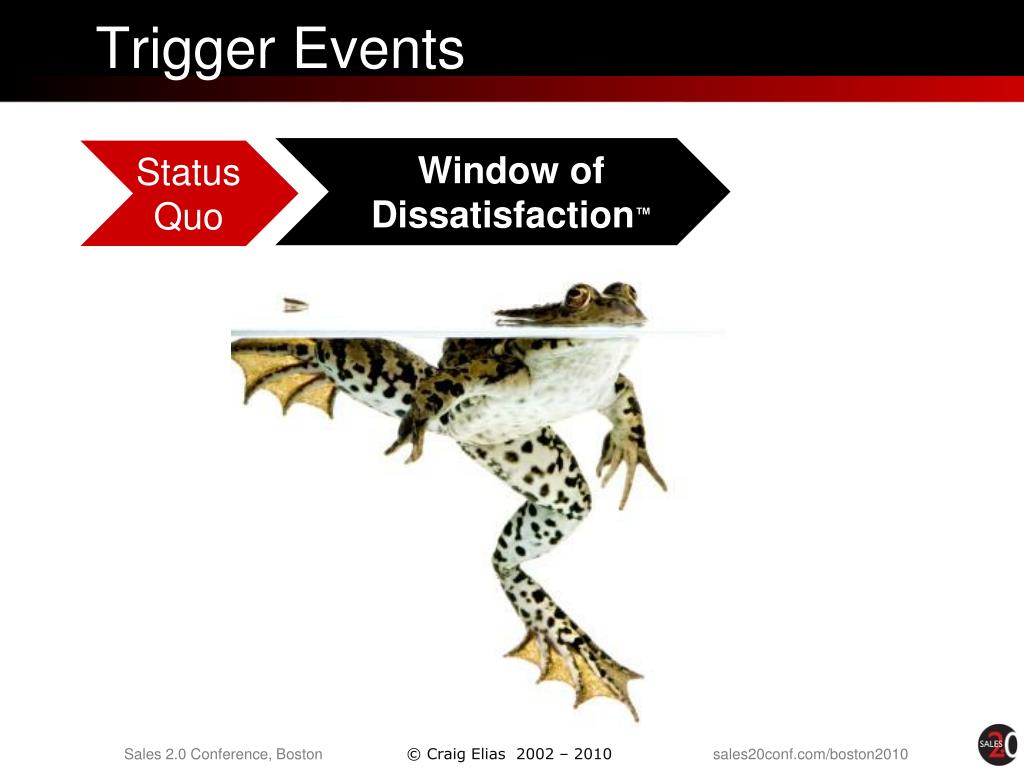 Trigger Events

Status Quo

Window of Dissatisfaction™

Sales 2.0 Conference, Boston

© Craig Elias 2002 – 2010

sales20conf.com/boston2010

SALES 2.0